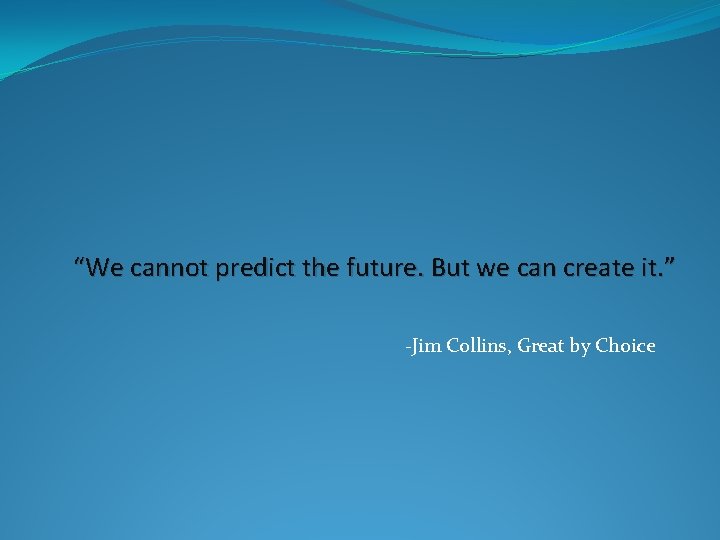 "We cannot predict the future. But we can create it."

-Jim Collins, Great by Choice